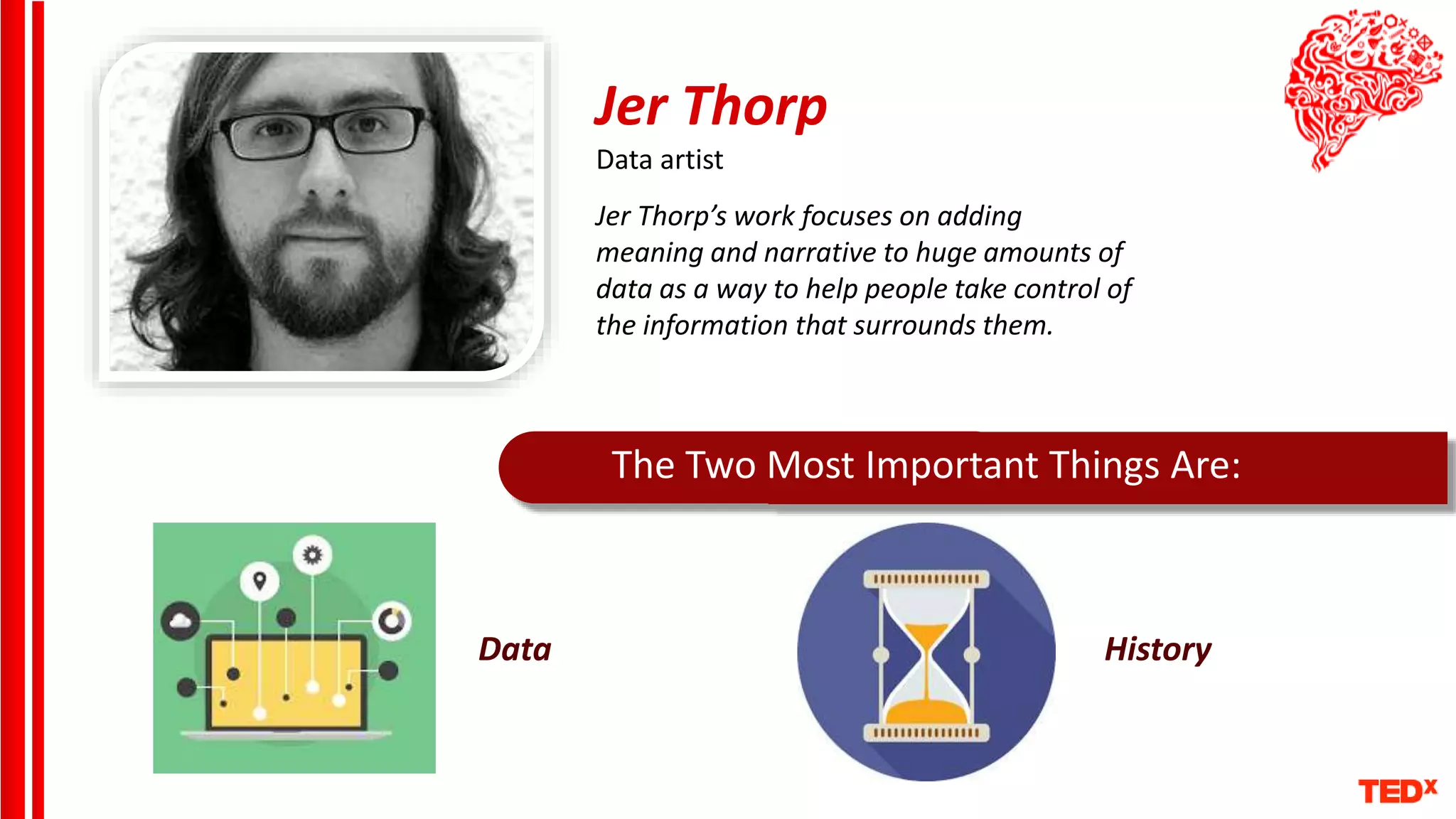 Jer Thorp

Data artist

Jer Thorp's work focuses on adding meaning and narrative to huge amounts of data as a way to help people take control of the information that surrounds them.

The Two Most Important Things Are:

Data

History

TEDx